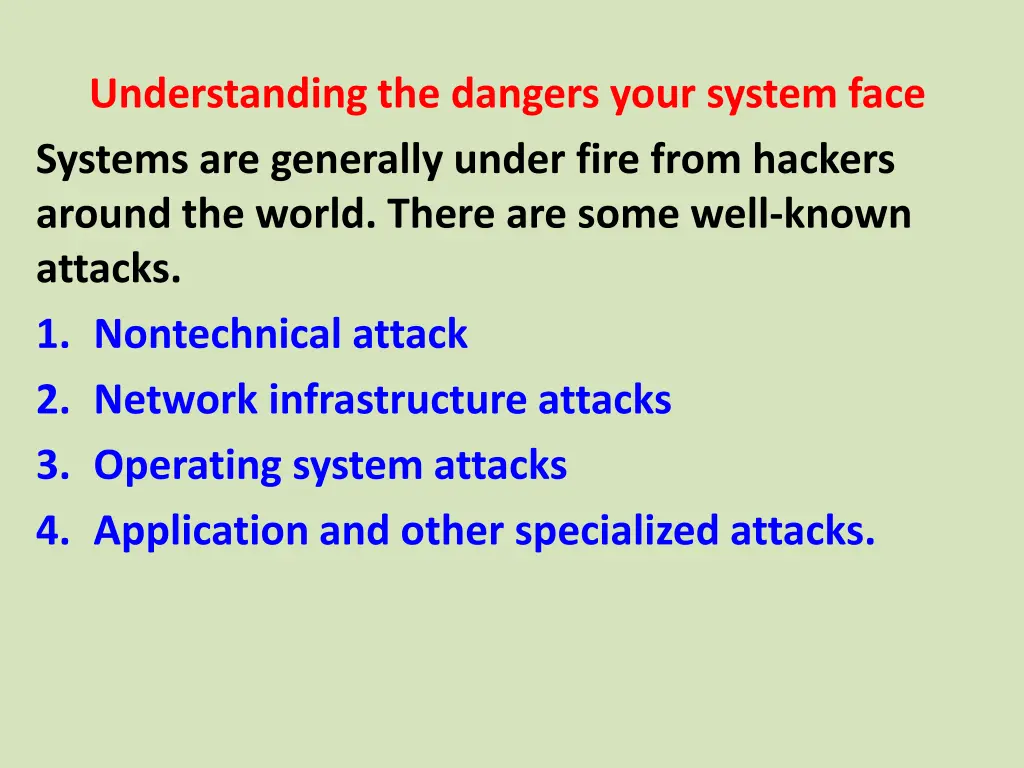 Understanding the dangers your system face

Systems are generally under fire from hackers around the world. There are some well-known attacks.

1. Nontechnical attack
2. Network infrastructure attacks
3. Operating system attacks
4. Application and other specialized attacks.